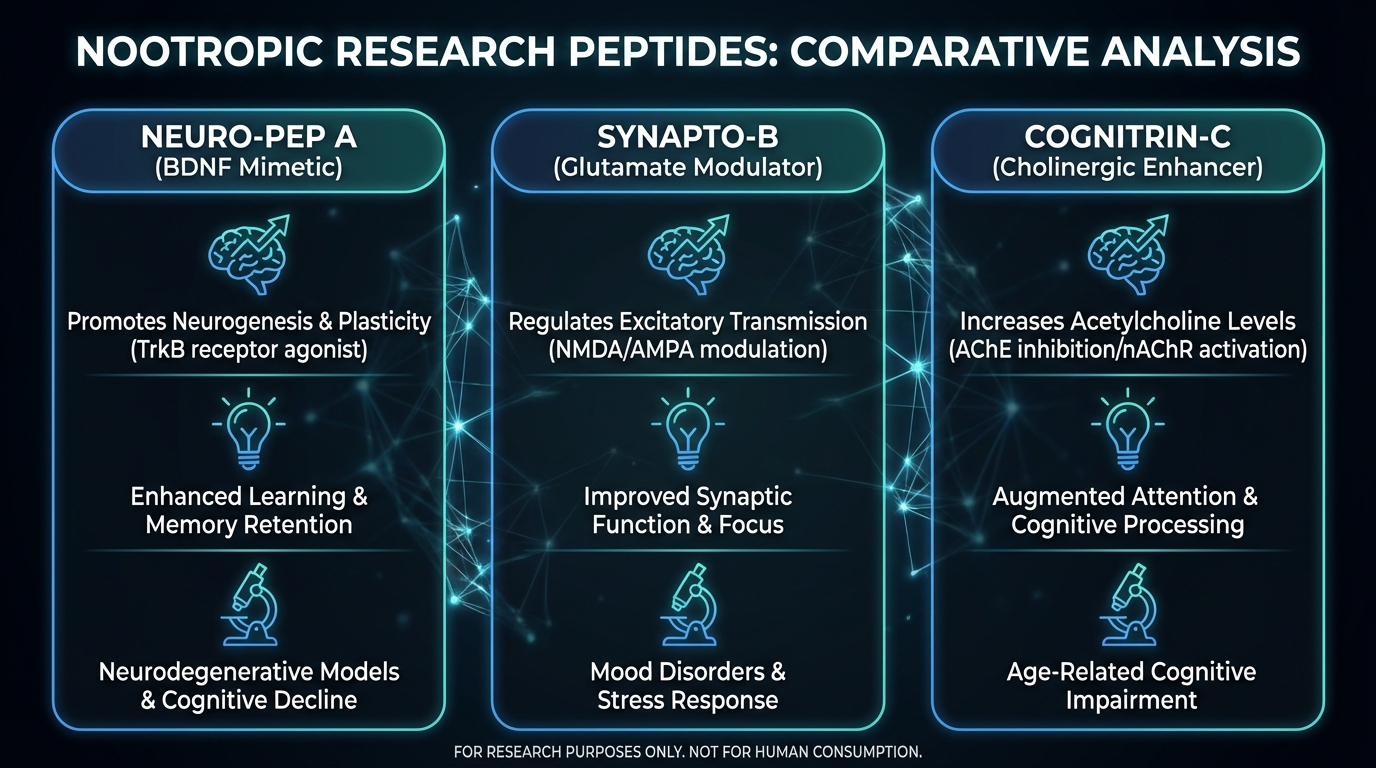 NOOTROPIC RESEARCH PEPTIDES: COMPARATIVE ANALYSIS

NEURO-PEP A
(BDNF Mimetic)

Promotes Neurogenesis & Plasticity
(TrkB receptor agonist)

Enhanced Learning & Memory Retention

Neurodegenerative Models & Cognitive Decline

SYNAPTO-B
(Glutamate Modulator)

Regulates Excitatory Transmission
(NMDA/AMPA modulation)

Improved Synaptic Function & Focus

Mood Disorders & Stress Response

COGNITRIN-C
(Cholinergic Enhancer)

Increases Acetylcholine Levels
(AChE inhibition/nAChR activation)

Augmented Attention & Cognitive Processing

Age-Related Cognitive Impairment

FOR RESEARCH PURPOSES ONLY. NOT FOR HUMAN CONSUMPTION.